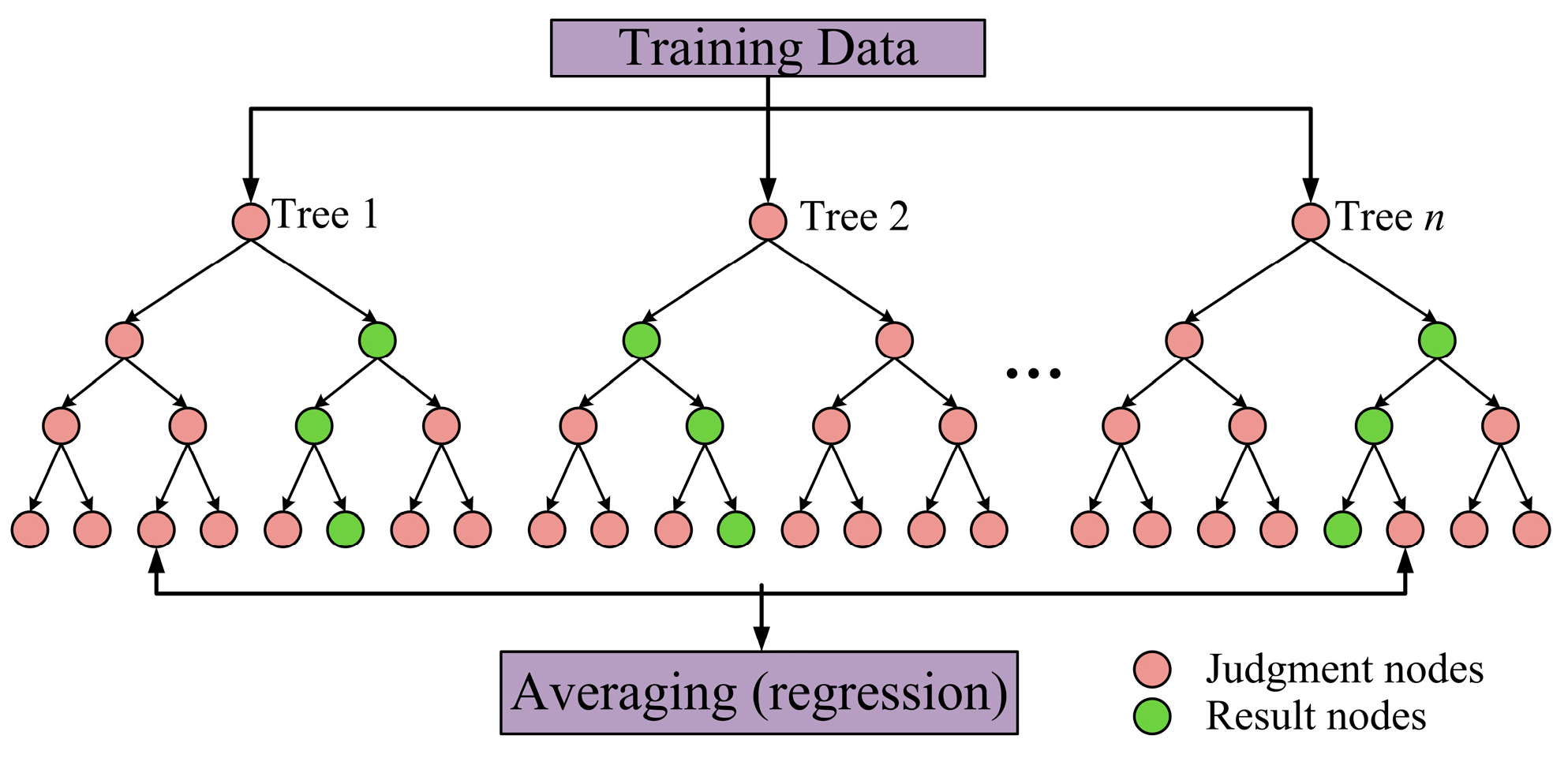 Training Data

Tree 1

Tree 2

Tree $n$

...

Averaging (regression)

Judgment nodes

Result nodes